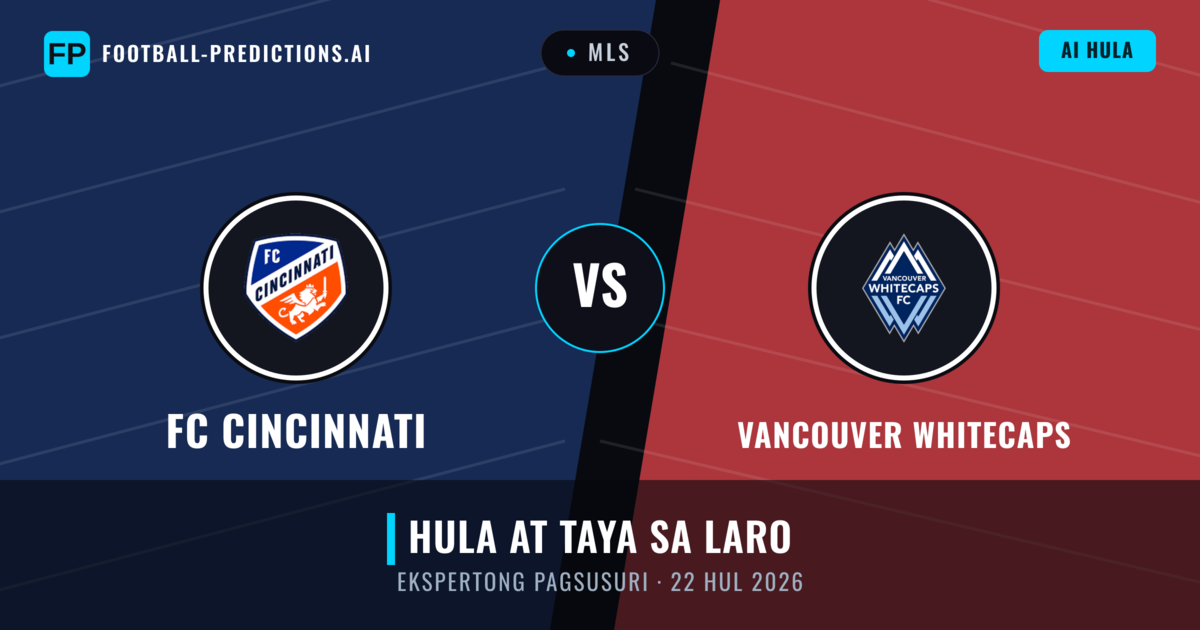 FP FOOTBALL-PREDICTIONS.AI

MLS

AI HULA

FC CINCINNATI

VS

VANCOUVER WHITECAPS FC

FC CINCINNATI

VANCOUVER WHITECAPS

HULA AT TAYA SA LARO

EKSPERTONG PAGSUSURI · 22 HUL 2026